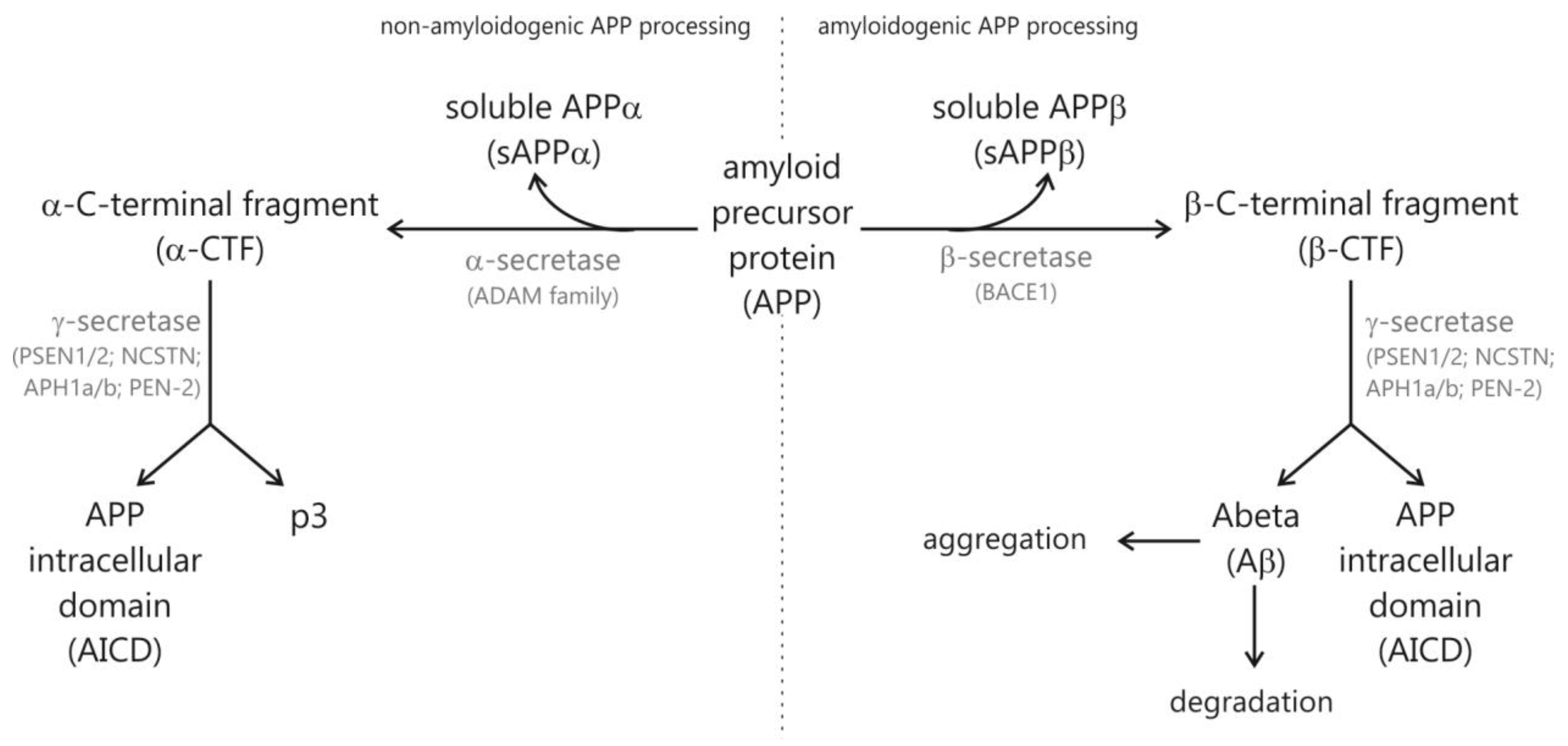 non-amyloidogenic APP processing

amyloidogenic APP processing

soluble APPα
(sAPPα)

amyloid precursor protein (APP)

soluble APPβ
(sAPPβ)

α-C-terminal fragment
(α-CTF)

α-secretase
(ADAM family)

β-secretase
(BACE1)

β-C-terminal fragment
(β-CTF)

γ-secretase
(PSEN1/2; NCSTN; APH1a/b; PEN-2)

γ-secretase
(PSEN1/2; NCSTN; APH1a/b; PEN-2)

APP intracellular domain (AICD)

p3

aggregation

Abeta
(Aβ)

APP intracellular domain (AICD)

degradation